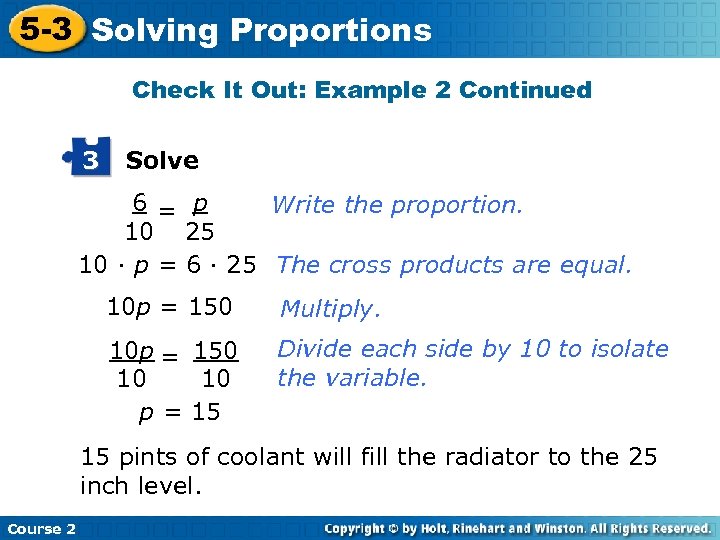 5-3 Solving Proportions

Check It Out: Example 2 Continued

3 Solve

$\frac{6}{10} = \frac{p}{25}$ Write the proportion.

$10 \cdot p = 6 \cdot 25$ The cross products are equal.

$10p = 150$ Multiply.

$\frac{10p}{10} = \frac{150}{10}$ Divide each side by 10 to isolate the variable.

$p = 15$

15 pints of coolant will fill the radiator to the 25 inch level.

Course 2

Copyright © by Holt, Rinehart and Winston. All Rights Reserved.